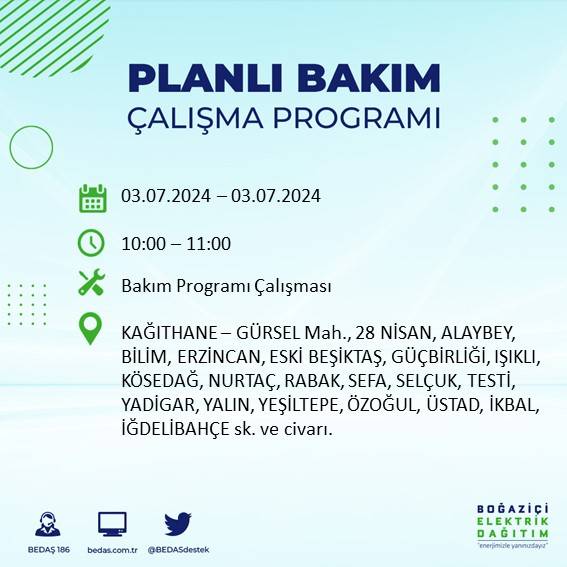 PLANLI BAKIM
ÇALIŞMA PROGRAMI

03.07.2024 – 03.07.2024

10:00 – 11:00

Bakım Programı Çalışması

KAĞITHANE – GÜRSEL Mah., 28 NİSAN, ALAYBEY, BİLİM, ERZİNCAN, ESKİ BEŞİKTAŞ, GÜÇBİRLİĞİ, IŞIKLI, KÖSEDAĞ, NURTAÇ, RABAK, SEFA, SELÇUK, TESTİ, YADİGAR, YALIN, YEŞİLTEPE, ÖZOĞUL, ÜSTAD, İKBAL, İĞDELİBAHÇE sk. ve civarı.

BEDAŞ 186
bedas.com.tr
@BEDASdestek

BOĞAZİÇİ
ELEKTRİK
DAĞITIM
"enerjimizle yanınızdayız"